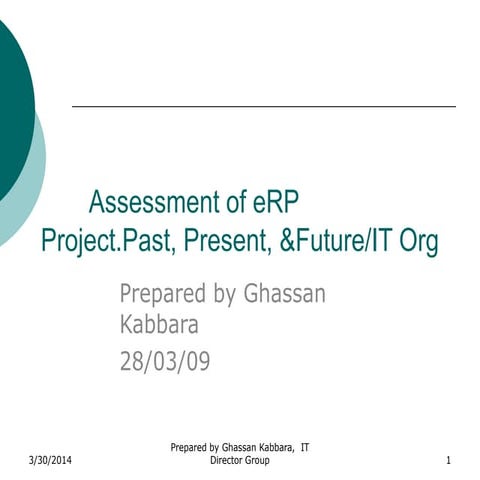 Assessment of eRP Project.Past, Present, &Future/IT Org

Prepared by Ghassan Kabbara

28/03/09

3/30/2014

Prepared by Ghassan Kabbara, IT Director Group

1